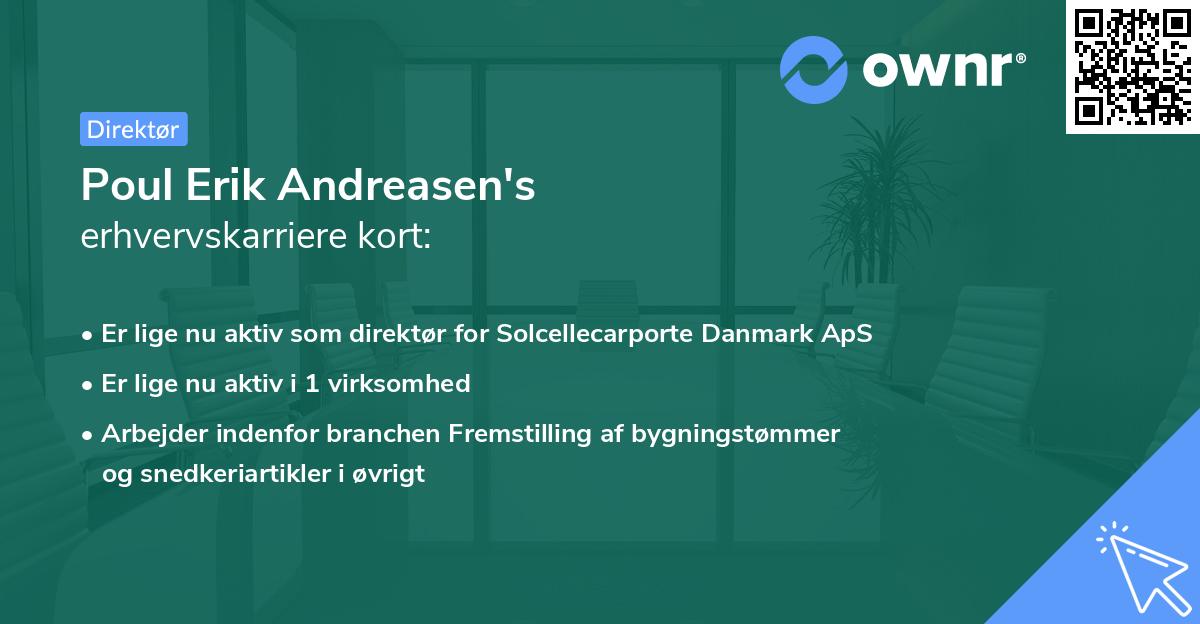 ownr®

Direktør

Poul Erik Andreasen's
erhvervskarriere kort:

• Er lige nu aktiv som direktør for Solcellecarporte Danmark ApS

• Er lige nu aktiv i 1 virksomhed

• Arbejder indenfor branchen Fremstilling af bygningstømmer og snedkeriartikler i øvrigt